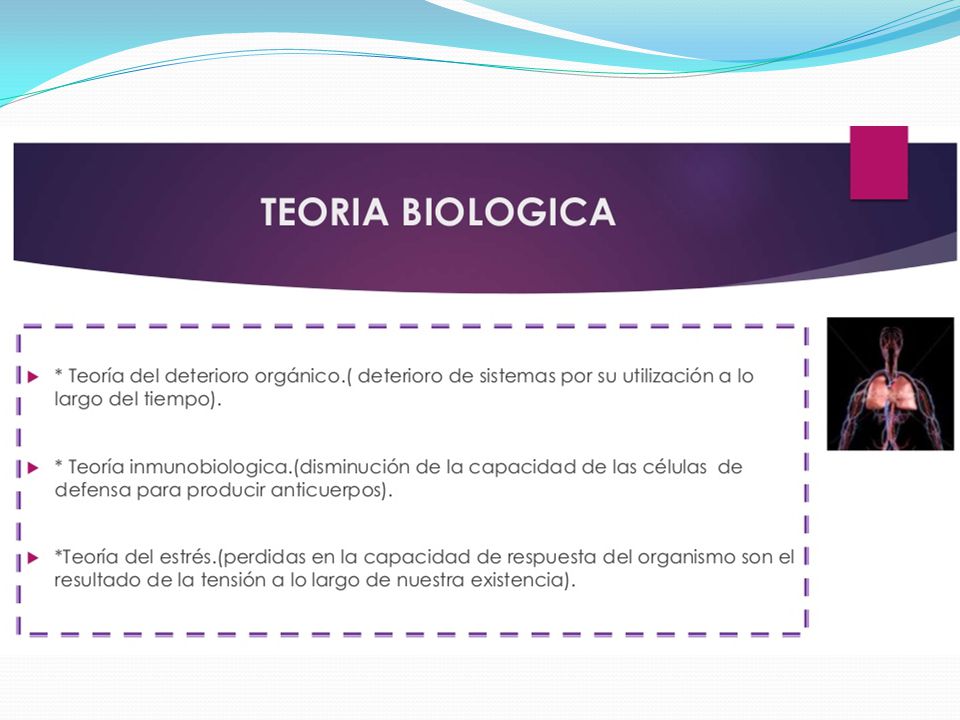 TEORIA BIOLOGICA

* Teoría del deterioro orgánico.( deterioro de sistemas por su utilización a lo largo del tiempo).

* Teoría inmunobiologica.(disminución de la capacidad de las células de defensa para producir anticuerpos).

*Teoría del estrés.(perdidas en la capacidad de respuesta del organismo son el resultado de la tensión a lo largo de nuestra existencia).